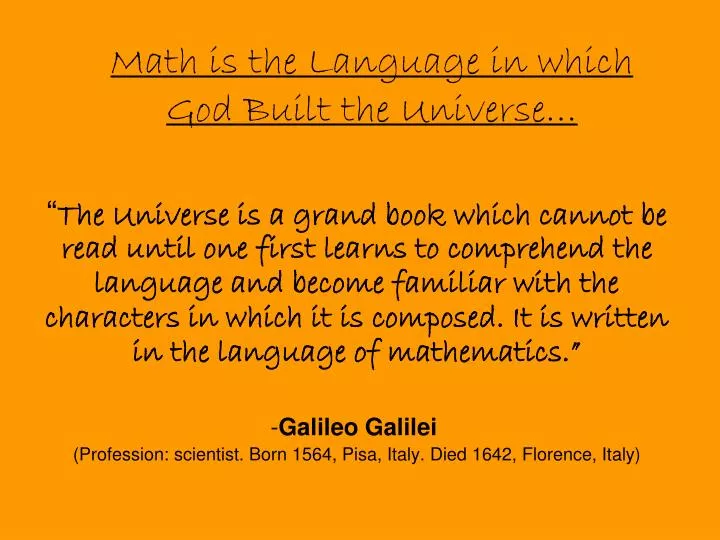 Math is the Language in which God Built the Universe…

“The Universe is a grand book which cannot be read until one first learns to comprehend the language and become familiar with the characters in which it is composed. It is written in the language of mathematics.”

-Galileo Galilei
(Profession: scientist. Born 1564, Pisa, Italy. Died 1642, Florence, Italy)